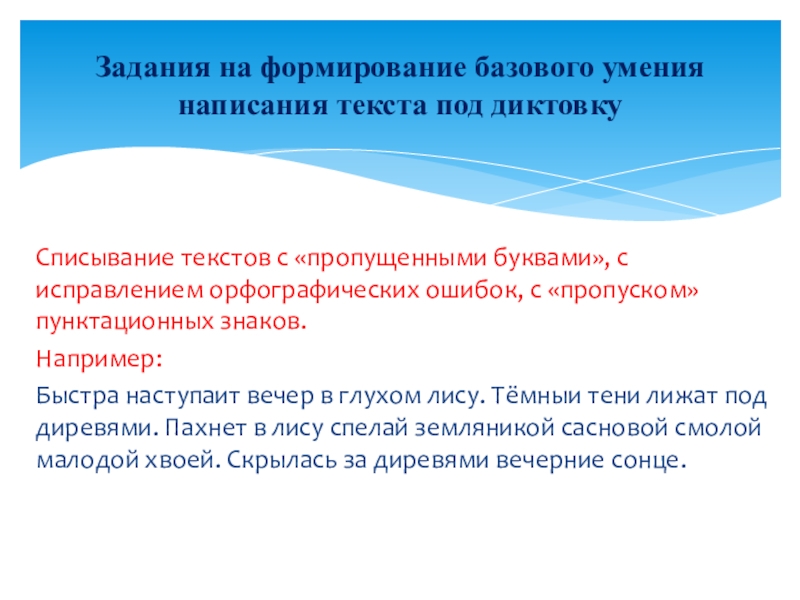 Задания на формирование базового умения написания текста под диктовку

Списывание текстов с «пропущенными буквами», с исправлением орфографических ошибок, с «пропуском» пунктационных знаков.

Например:

Быстра наступаит вечер в глухом лису. Тёмныи тени лижат под диревями. Пахнет в лису спелай земляникой сасновой смолой малодой хвоей. Скрылась за диревями вечерние сонце.